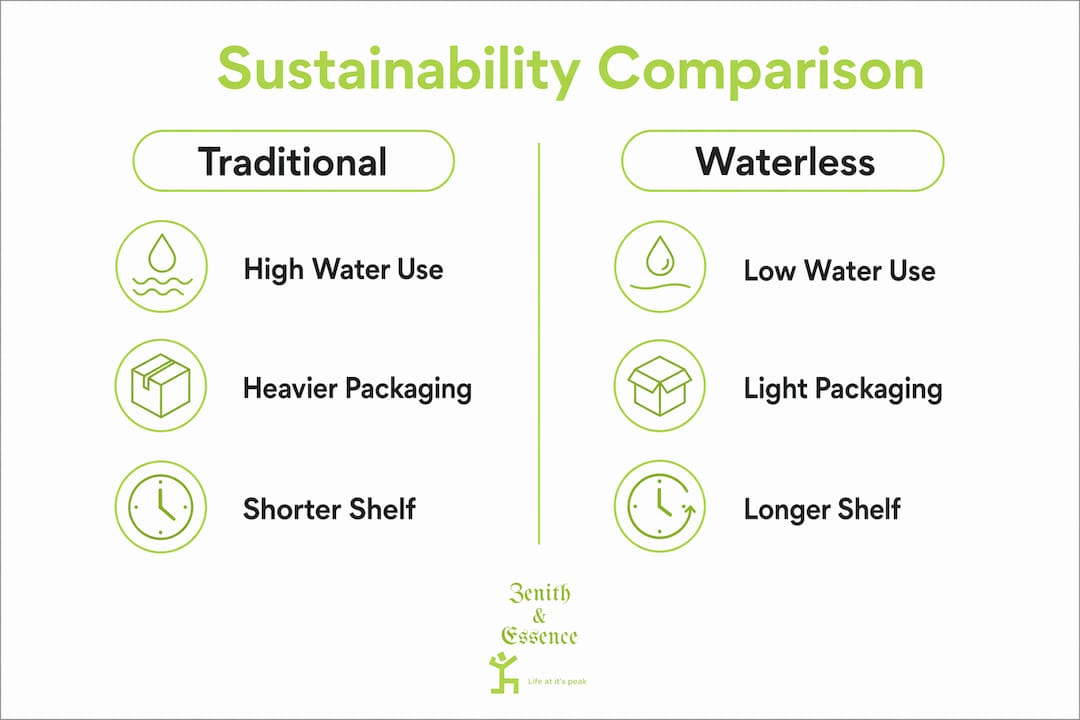 Sustainability Comparison

Traditional

High Water Use

Heavier Packaging

Shorter Shelf

Waterless

Low Water Use

Light Packaging

Longer Shelf

Zenith & Essence

Life at it's peak